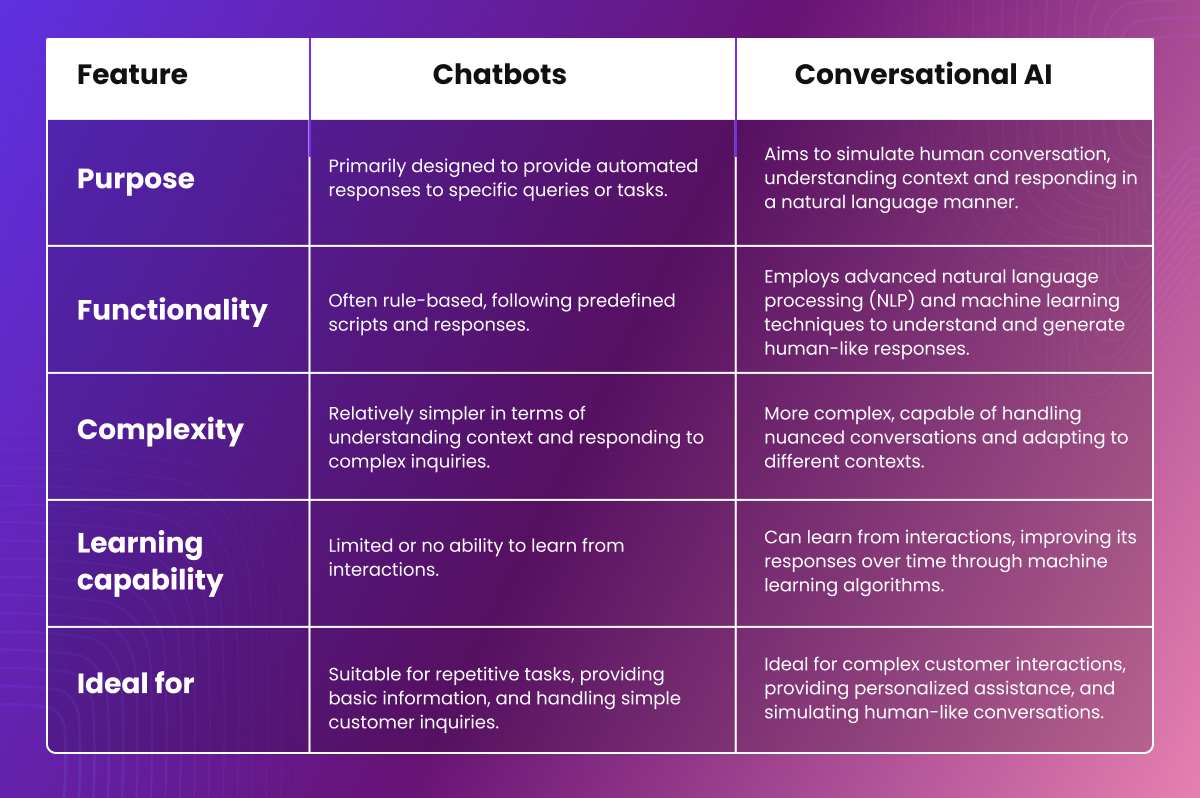 | Feature | Chatbots | Conversational AI |
|---|---|---|
| Purpose | Primarily designed to provide automated responses to specific queries or tasks. | Aims to simulate human conversation, understanding context and responding in a natural language manner. |
| Functionality | Often rule-based, following predefined scripts and responses. | Employs advanced natural language processing (NLP) and machine learning techniques to understand and generate human-like responses. |
| Complexity | Relatively simpler in terms of understanding context and responding to complex inquiries. | More complex, capable of handling nuanced conversations and adapting to different contexts. |
| Learning capability | Limited or no ability to learn from interactions. | Can learn from interactions, improving its responses over time through machine learning algorithms. |
| Ideal for | Suitable for repetitive tasks, providing basic information, and handling simple customer inquiries. | Ideal for complex customer interactions, providing personalized assistance, and simulating human-like conversations. |